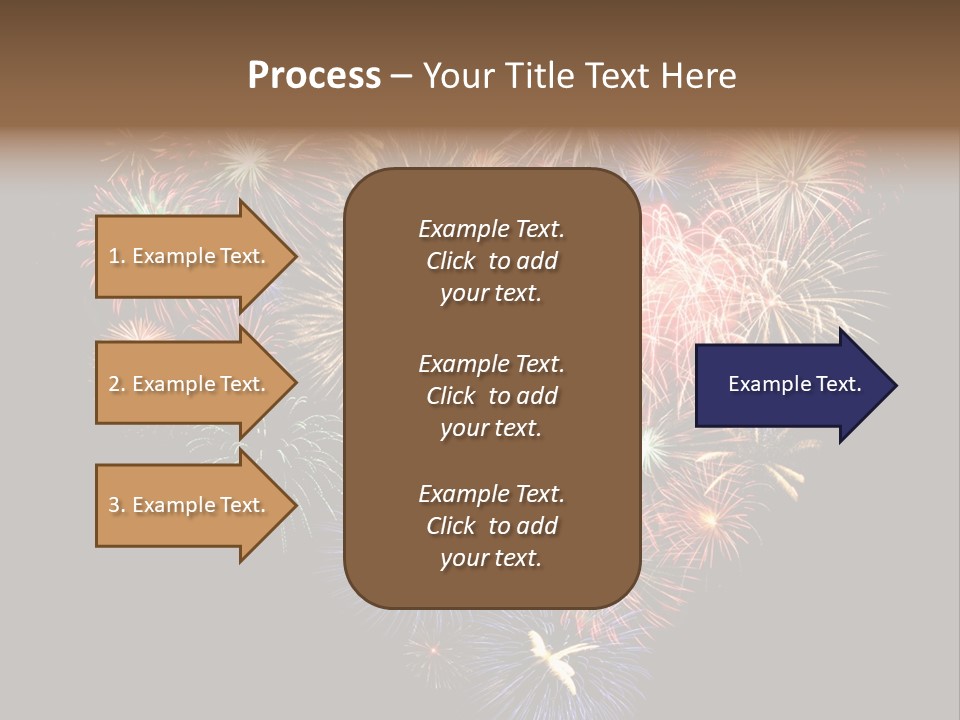 Process – Your Title Text Here

1. Example Text.

2. Example Text.

3. Example Text.

Example Text. Click to add your text.

Example Text. Click to add your text.

Example Text. Click to add your text.

Example Text.